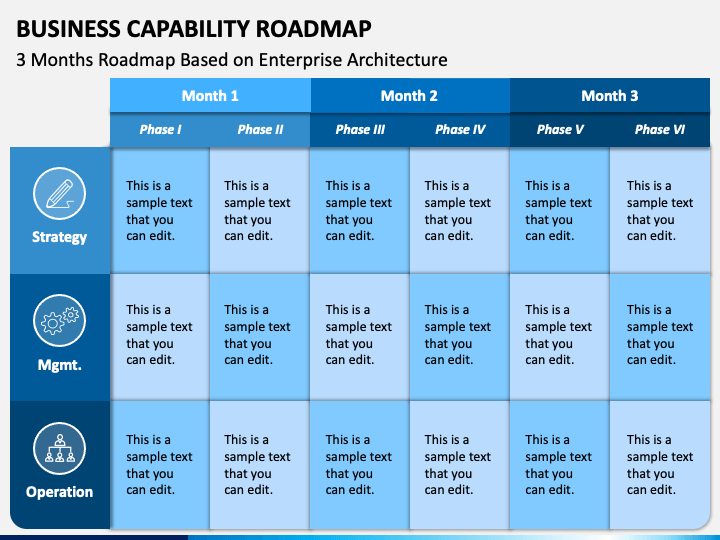 BUSINESS CAPABILITY ROADMAP

3 Months Roadmap Based on Enterprise Architecture

| | Month 1 | | Month 2 | | Month 3 | |
|---|---|---|---|---|---|---|
| | Phase I | Phase II | Phase III | Phase IV | Phase V | Phase VI |
| Strategy | This is a sample text that you can edit. | This is a sample text that you can edit. | This is a sample text that you can edit. | This is a sample text that you can edit. | This is a sample text that you can edit. | This is a sample text that you can edit. |
| Mgmt. | This is a sample text that you can edit. | This is a sample text that you can edit. | This is a sample text that you can edit. | This is a sample text that you can edit. | This is a sample text that you can edit. | This is a sample text that you can edit. |
| Operation | This is a sample text that you can edit. | This is a sample text that you can edit. | This is a sample text that you can edit. | This is a sample text that you can edit. | This is a sample text that you can edit. | This is a sample text that you can edit. |